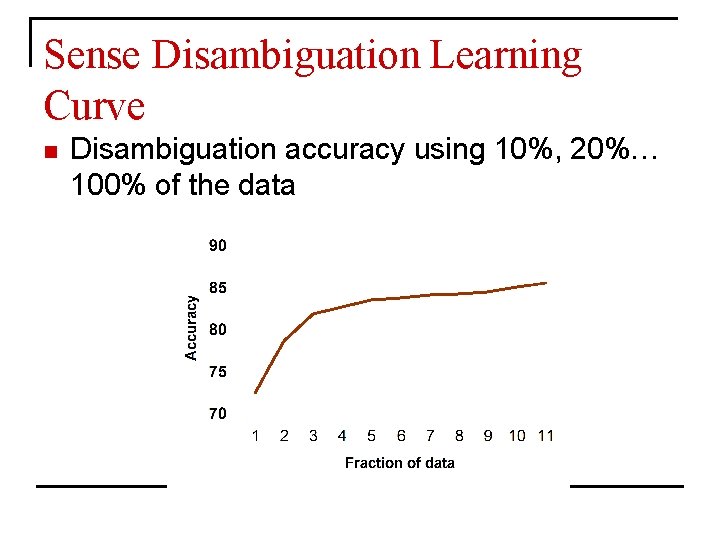 Sense Disambiguation Learning Curve

Disambiguation accuracy using 10%, 20%… 100% of the data

90
85
80
75
70
Accuracy
1 2 3 4 5 6 7 8 9 10 11
Fraction of data